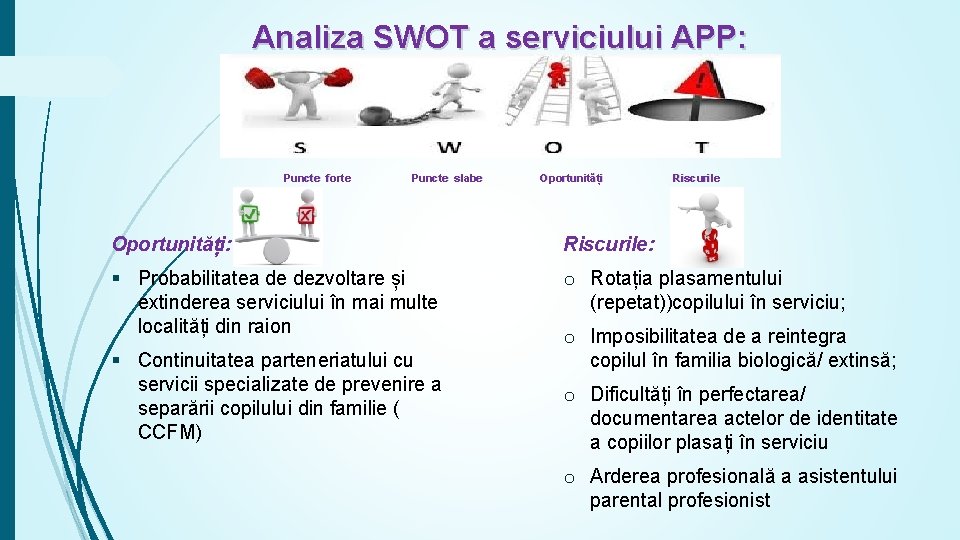 Analiza SWOT a serviciului APP:

S W O T

Puncte forte Puncte slabe Oportunități Riscurile

Oportunități:

▪ Probabilitatea de dezvoltare și extinderea serviciului în mai multe localități din raion

▪ Continuitatea parteneriatului cu servicii specializate de prevenire a separării copilului din familie ( CCFM)

Riscurile:

o Rotația plasamentului (repetat))copilului în serviciu;

o Imposibilitatea de a reintegra copilul în familia biologică/ extinsă;

o Dificultăți în perfectarea/ documentarea actelor de identitate a copiilor plasați în serviciu

o Arderea profesională a asistentului parental profesionist